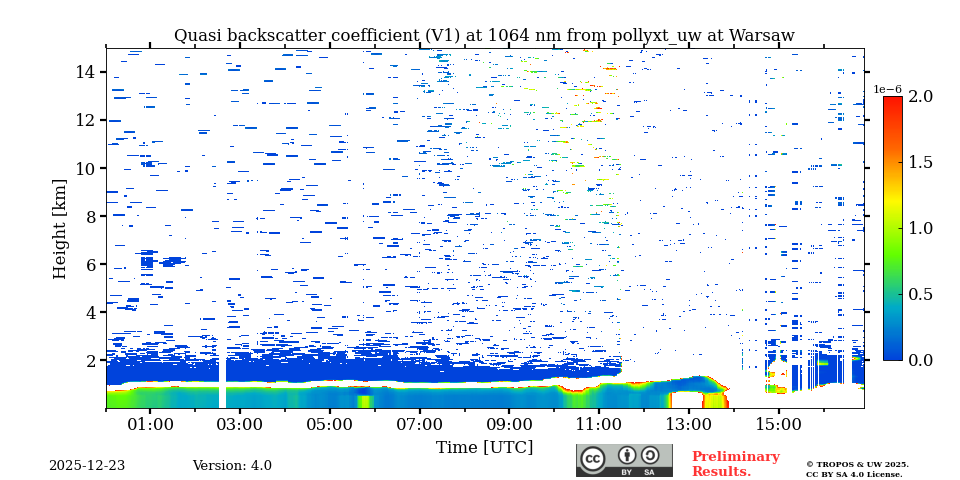 Quasi backscatter coefficient (V1) at 1064 nm from pollyxt_uw at Warsaw

Height [km]

14
12
10
8
6
4
2

01:00 03:00 05:00 07:00 09:00 11:00 13:00 15:00

Time [UTC]

1e−6
2.0
1.5
1.0
0.5
0.0

2025-12-23

Version: 4.0

BY SA

Preliminary Results.

© TROPOS & UW 2025. CC BY SA 4.0 License.